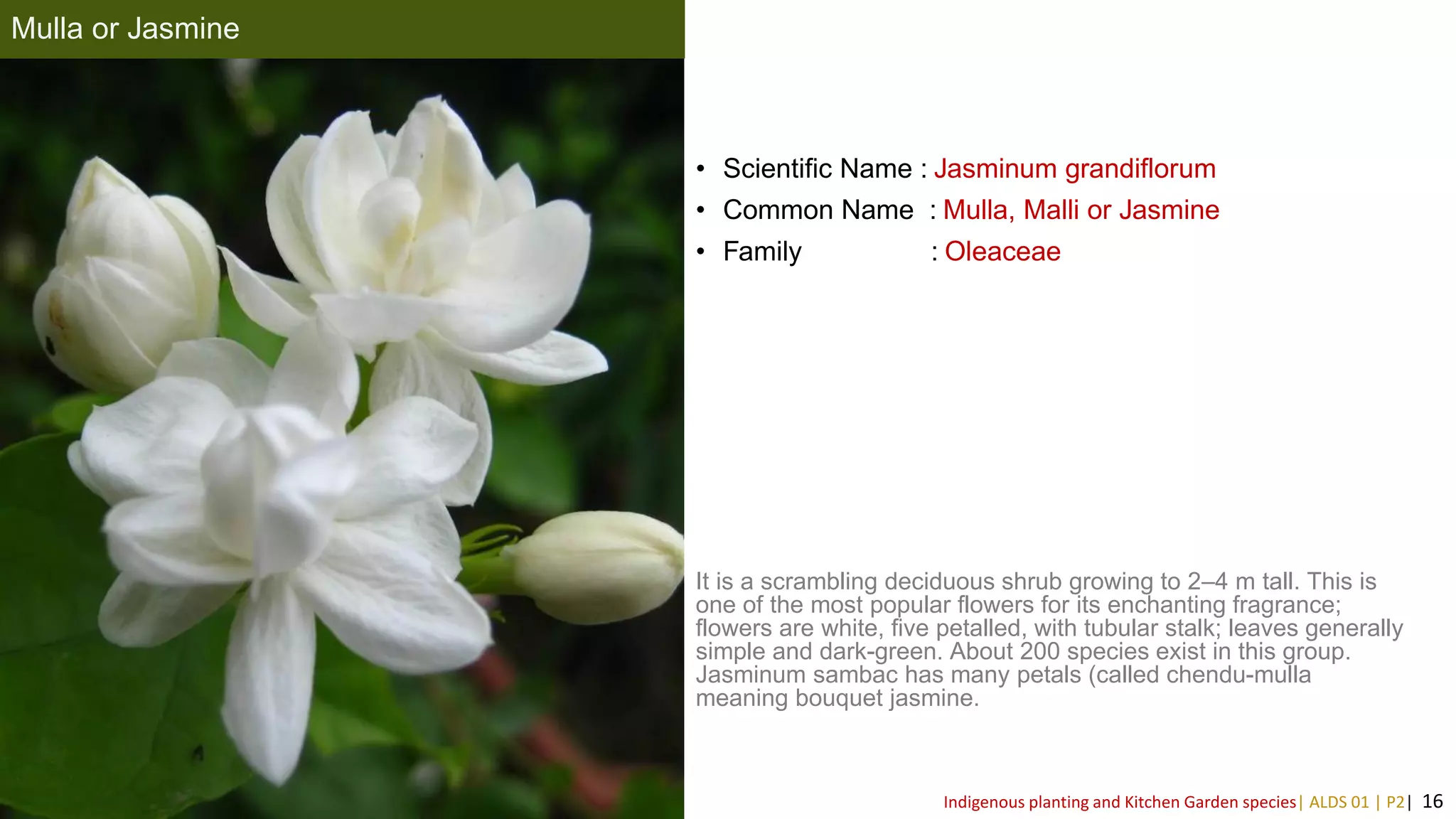 Mulla or Jasmine

• Scientific Name : Jasminum grandiflorum
• Common Name : Mulla, Malli or Jasmine
• Family : Oleaceae

It is a scrambling deciduous shrub growing to 2–4 m tall. This is one of the most popular flowers for its enchanting fragrance; flowers are white, five petalled, with tubular stalk; leaves generally simple and dark-green. About 200 species exist in this group. Jasminum sambac has many petals (called chendu-mulla meaning bouquet jasmine.

Indigenous planting and Kitchen Garden species| ALDS 01 | P2| 16